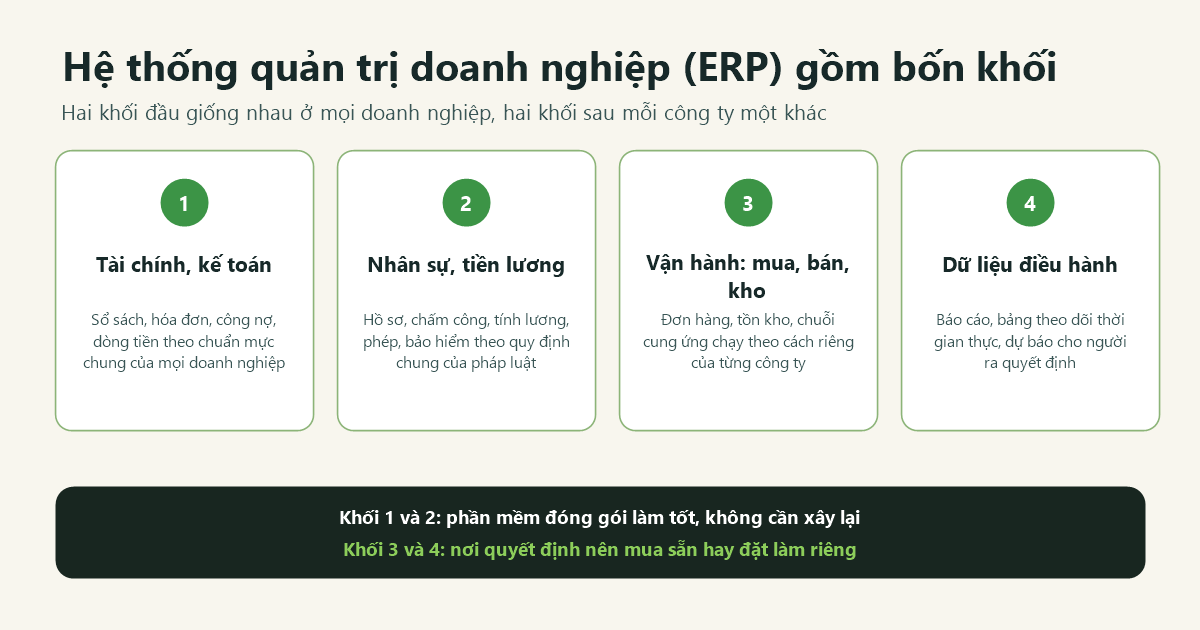 Hệ thống quản trị doanh nghiệp (ERP) gồm bốn khối

Hai khối đầu giống nhau ở mọi doanh nghiệp, hai khối sau mỗi công ty một khác

1

Tài chính, kế toán

Sổ sách, hóa đơn, công nợ, dòng tiền theo chuẩn mực chung của mọi doanh nghiệp

2

Nhân sự, tiền lương

Hồ sơ, chấm công, tính lương, phép, bảo hiểm theo quy định chung của pháp luật

3

Vận hành: mua, bán, kho

Đơn hàng, tồn kho, chuỗi cung ứng chạy theo cách riêng của từng công ty

4

Dữ liệu điều hành

Báo cáo, bảng theo dõi thời gian thực, dự báo cho người ra quyết định

Khối 1 và 2: phần mềm đóng gói làm tốt, không cần xây lại

Khối 3 và 4: nơi quyết định nên mua sẵn hay đặt làm riêng